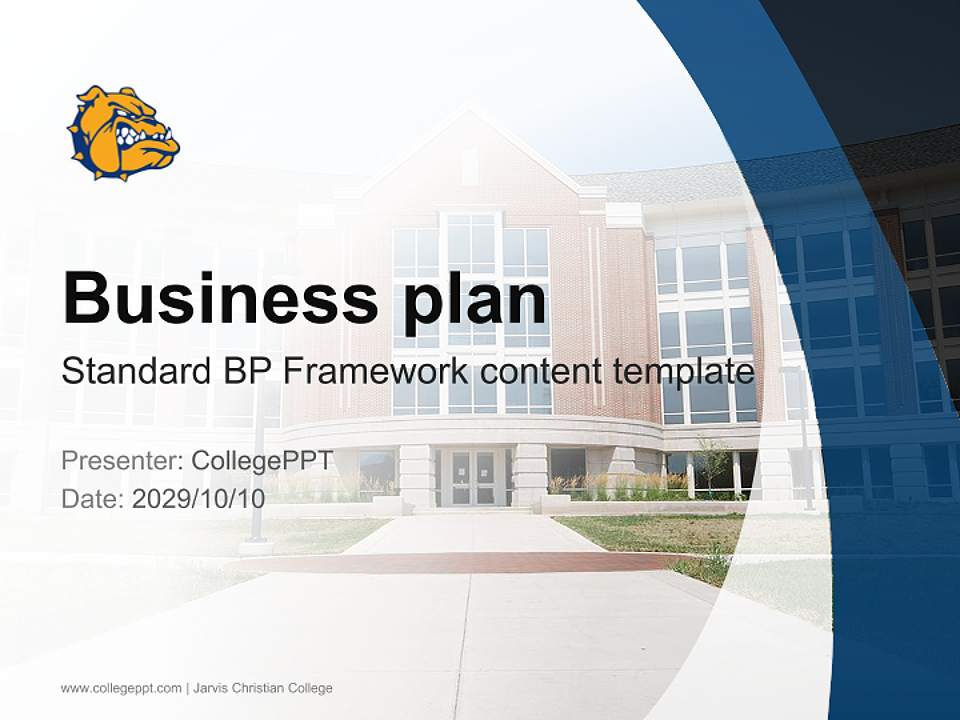 Business plan

Standard BP Framework content template

Presenter: CollegePPT
Date: 2029/10/10

www.collegeppt.com | Jarvis Christian College